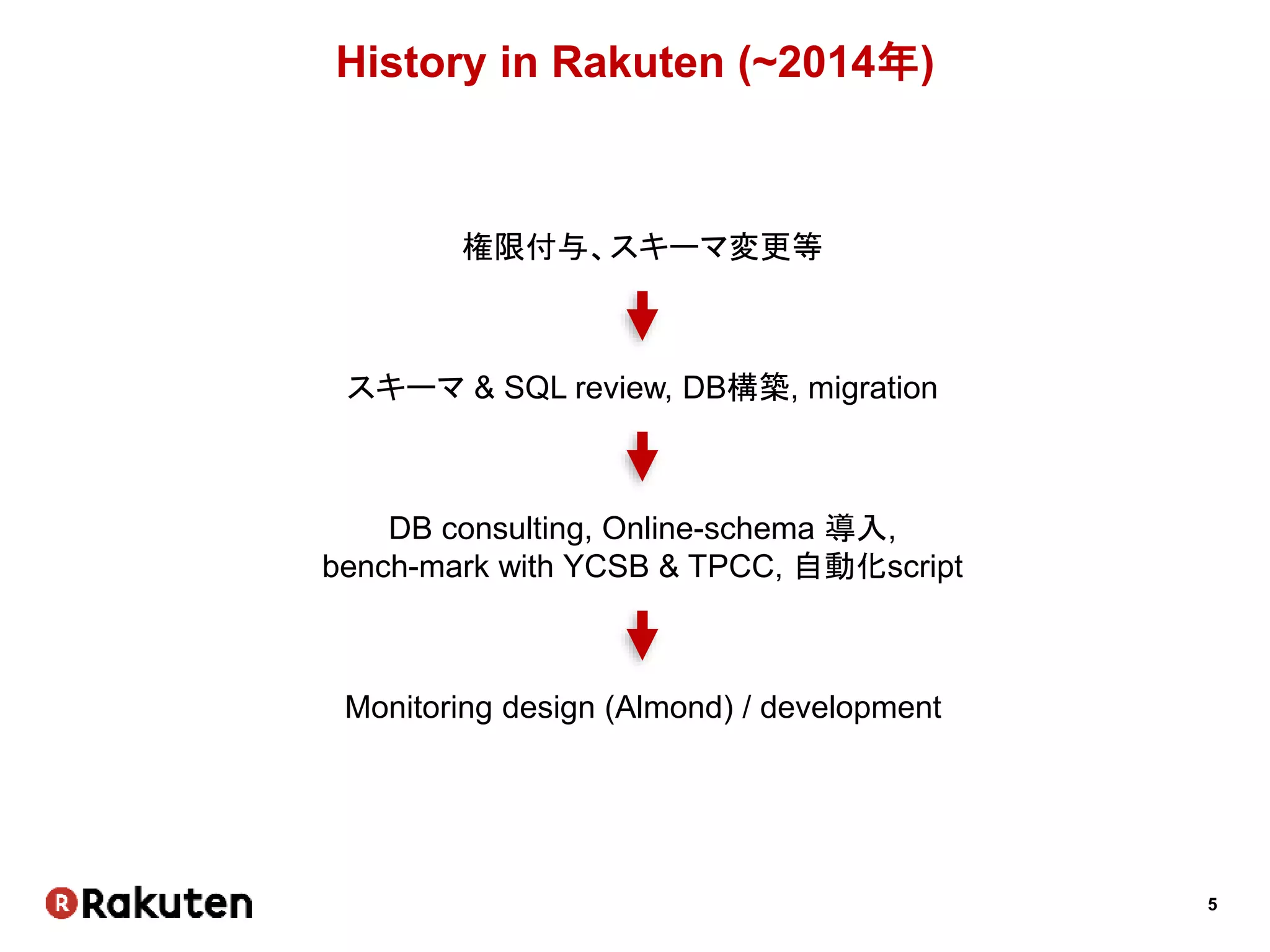 History in Rakuten (~2014年)

権限付与、スキーマ変更等

スキーマ & SQL review, DB構築, migration

DB consulting, Online-schema 導入,
bench-mark with YCSB & TPCC, 自動化script

Monitoring design (Almond) / development

R Rakuten

5